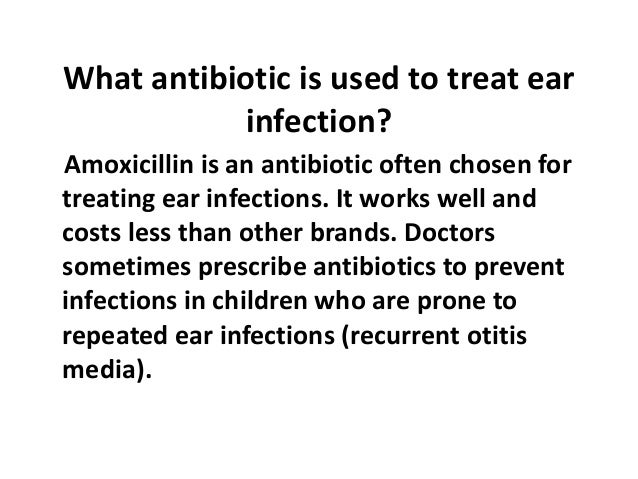 What antibiotic is used to treat ear infection?

Amoxicillin is an antibiotic often chosen for treating ear infections. It works well and costs less than other brands. Doctors sometimes prescribe antibiotics to prevent infections in children who are prone to repeated ear infections (recurrent otitis media).